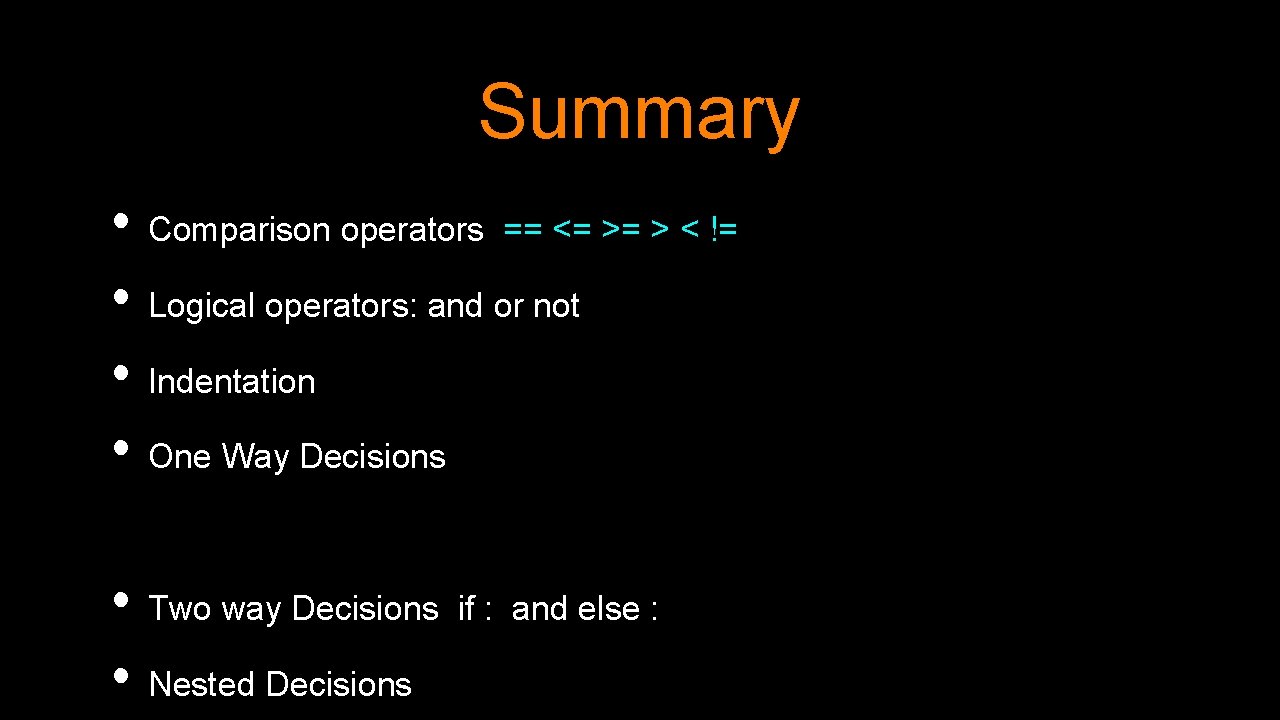 Summary

• Comparison operators == <= >= > < !=

• Logical operators: and or not

• Indentation

• One Way Decisions

• Two way Decisions if : and else :

• Nested Decisions